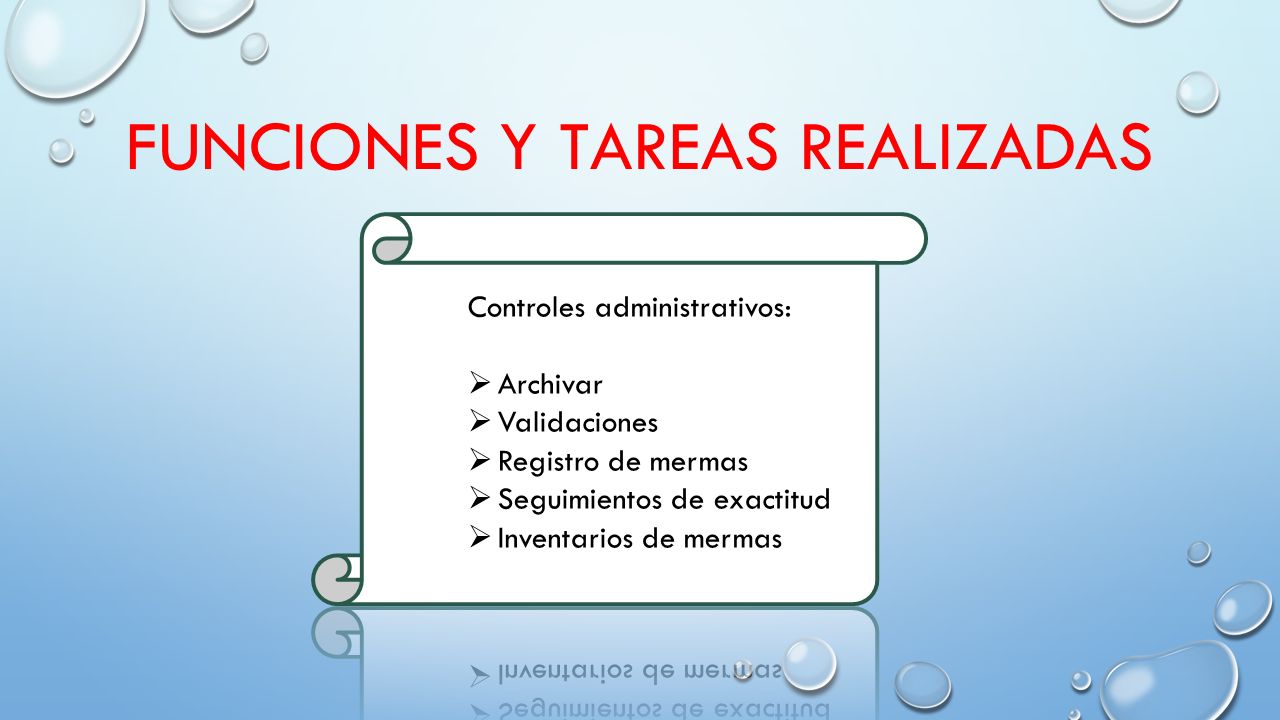 FUNCIONES Y TAREAS REALIZADAS

Controles administrativos:

➢ Archivar
➢ Validaciones
➢ Registro de mermas
➢ Seguimientos de exactitud
➢ Inventarios de mermas